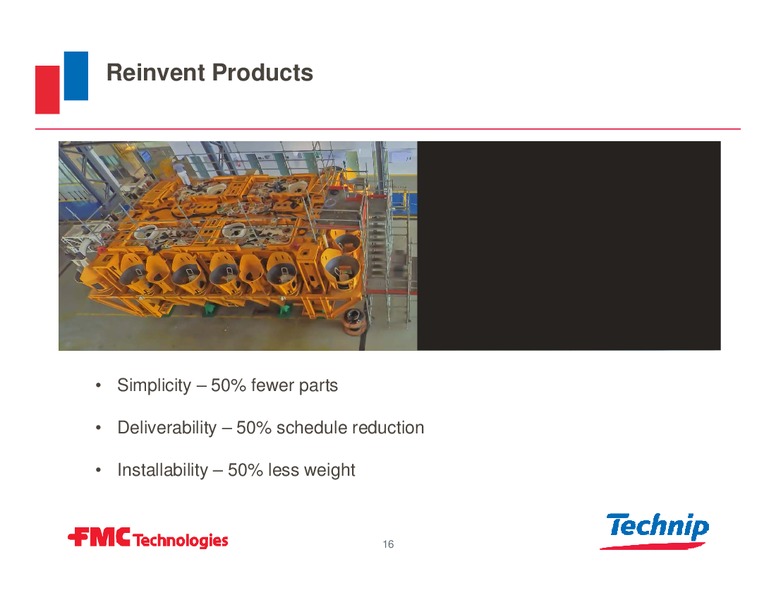 Reinvent Products

• Simplicity – 50% fewer parts

• Deliverability – 50% schedule reduction

• Installability – 50% less weight

FMC Technologies

16

Technip